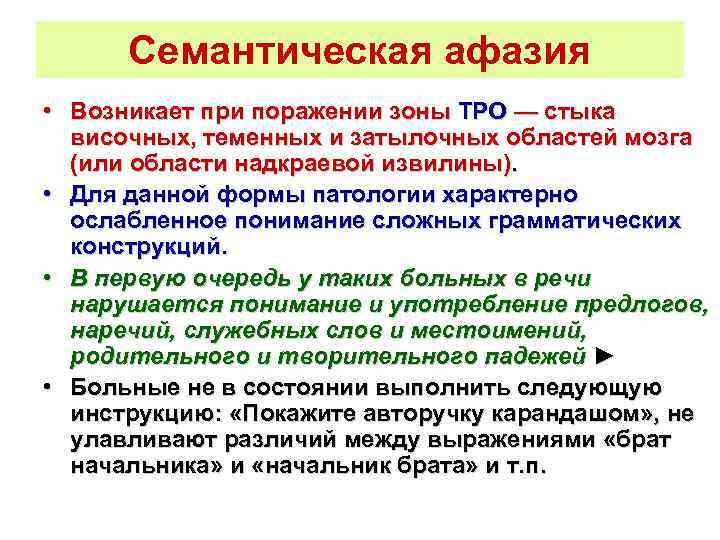 Семантическая афазия

• Возникает при поражении зоны ТРО — стыка височных, теменных и затылочных областей мозга (или области надкраевой извилины).

• Для данной формы патологии характерно ослабленное понимание сложных грамматических конструкций.

• В первую очередь у таких больных в речи нарушается понимание и употребление предлогов, наречий, служебных слов и местоимений, родительного и творительного падежей ►

• Больные не в состоянии выполнить следующую инструкцию: «Покажите авторучку карандашом», не улавливают различий между выражениями «брат начальника» и «начальник брата» и т.п.